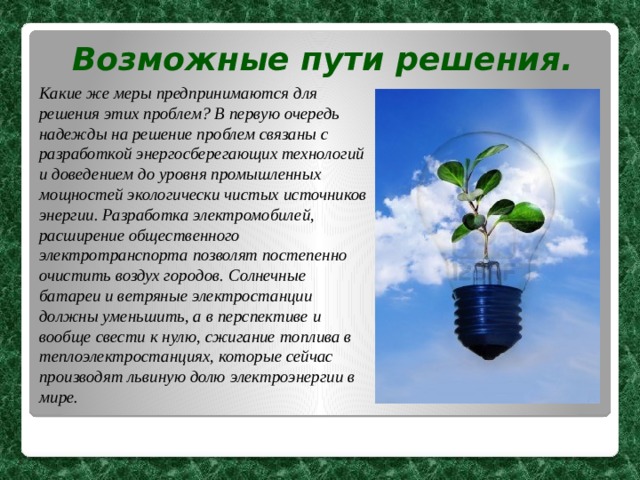 Возможные пути решения.

Какие же меры предпринимаются для решения этих проблем? В первую очередь надежды на решение проблем связаны с разработкой энергосберегающих технологий и доведением до уровня промышленных мощностей экологически чистых источников энергии. Разработка электромобилей, расширение общественного электротранспорта позволят постепенно очистить воздух городов. Солнечные батареи и ветряные электростанции должны уменьшить, а в перспективе и вообще свести к нулю, сжигание топлива в теплоэлектростанциях, которые сейчас производят львиную долю электроэнергии в мире.